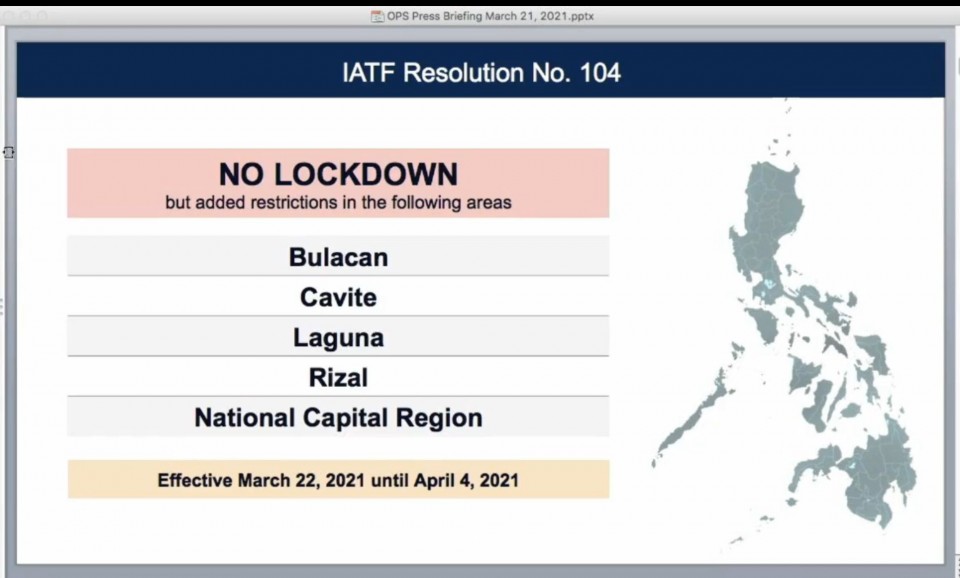 OPS Press Briefing March 21, 2021.pptx

IATF Resolution No. 104

NO LOCKDOWN
but added restrictions in the following areas

Bulacan
Cavite
Laguna
Rizal
National Capital Region

Effective March 22, 2021 until April 4, 2021